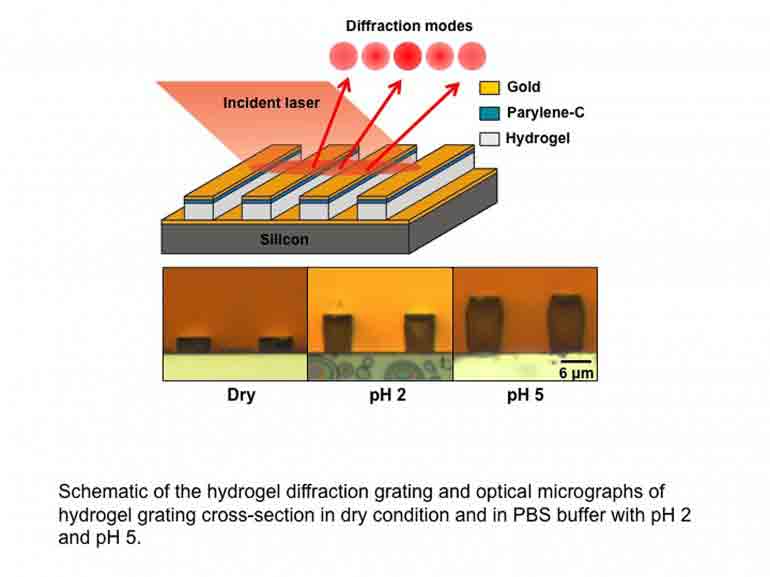 Diffraction modes

Incident laser

Gold

Parylene-C

Hydrogel

Silicon

6 μm

Dry

pH 2

pH 5

Schematic of the hydrogel diffraction grating and optical micrographs of hydrogel grating cross-section in dry condition and in PBS buffer with pH 2 and pH 5.